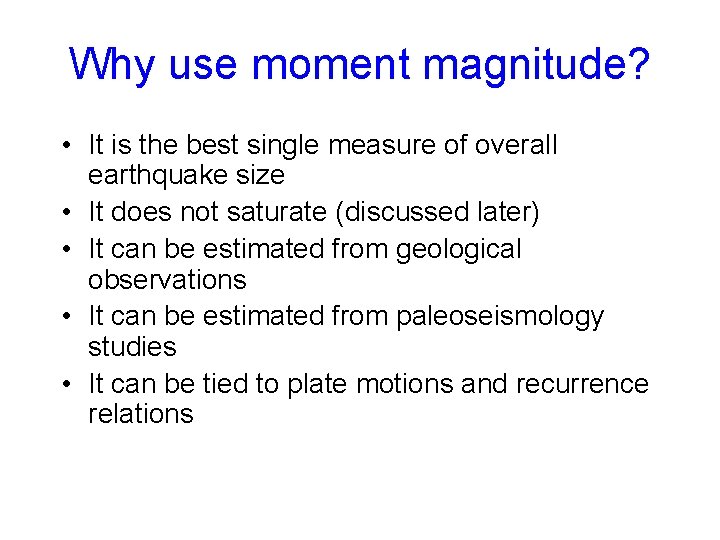 Why use moment magnitude?

• It is the best single measure of overall earthquake size
• It does not saturate (discussed later)
• It can be estimated from geological observations
• It can be estimated from paleoseismology studies
• It can be tied to plate motions and recurrence relations